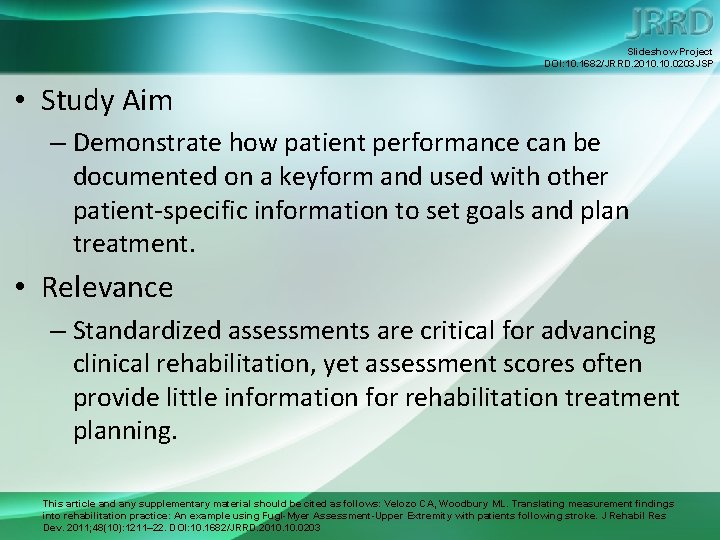 JRRD

Slideshow Project
DOI:10.1682/JRRD.2010.10.0203JSP

• Study Aim
– Demonstrate how patient performance can be documented on a keyform and used with other patient-specific information to set goals and plan treatment.

• Relevance
– Standardized assessments are critical for advancing clinical rehabilitation, yet assessment scores often provide little information for rehabilitation treatment planning.

This article and any supplementary material should be cited as follows: Velozo CA, Woodbury ML. Translating measurement findings into rehabilitation practice: An example using Fugl-Myer Assessment-Upper Extremity with patients following stroke. J Rehabil Res Dev. 2011;48(10):1211–22. DOI:10.1682/JRRD.2010.10.0203